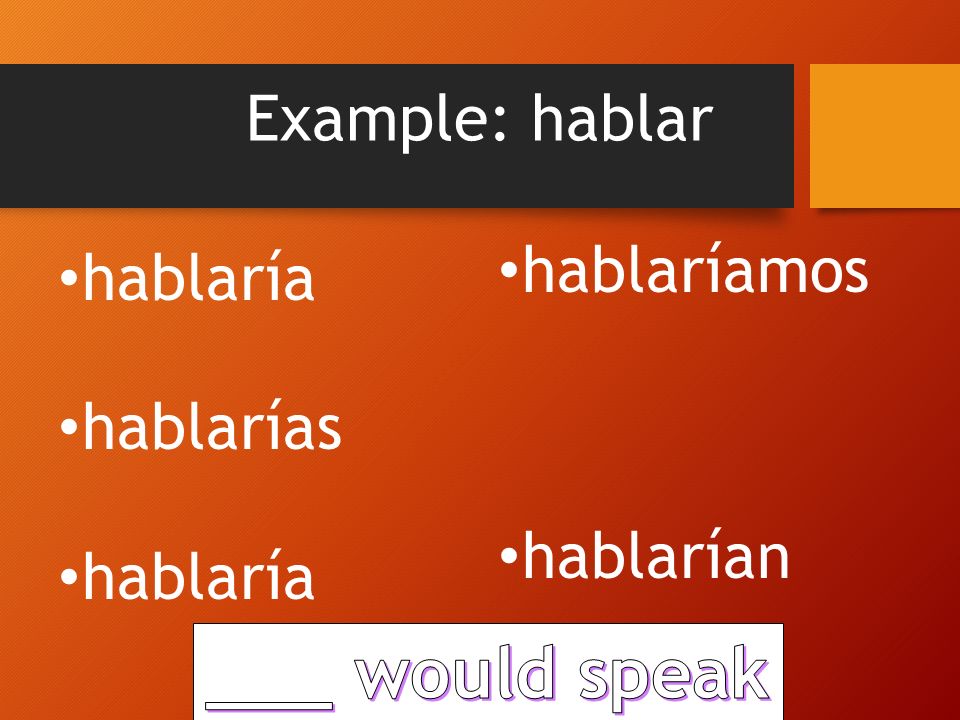 Example: hablar

•hablaría

•hablarías

•hablaría

•hablaríamos

•hablarían

____ would speak